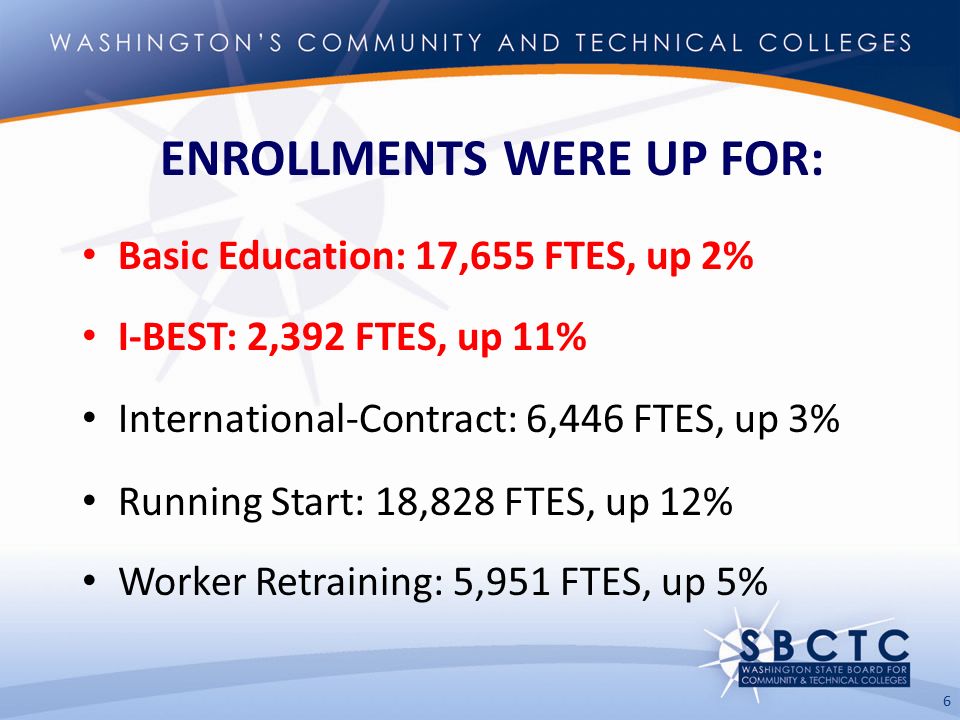 WASHINGTON'S COMMUNITY AND TECHNICAL COLLEGES

ENROLLMENTS WERE UP FOR:

• Basic Education: 17,655 FTES, up 2%

• I-BEST: 2,392 FTES, up 11%

• International-Contract: 6,446 FTES, up 3%

• Running Start: 18,828 FTES, up 12%

• Worker Retraining: 5,951 FTES, up 5%

SBCTC
WASHINGTON STATE BOARD FOR COMMUNITY & TECHNICAL COLLEGES

6